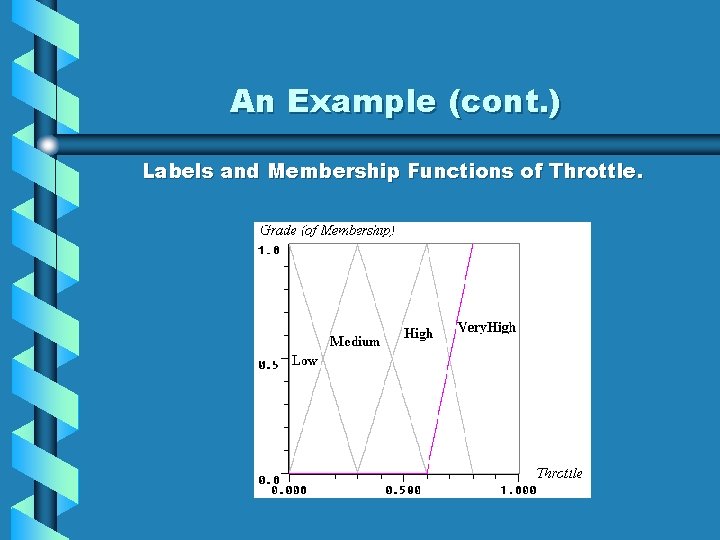 An Example (cont.)

Labels and Membership Functions of Throttle.

Grade (of Membership)
1.0
0.5
0.0
Low
Medium
High
VeryHigh
Throttle
0.000
0.500
1.000